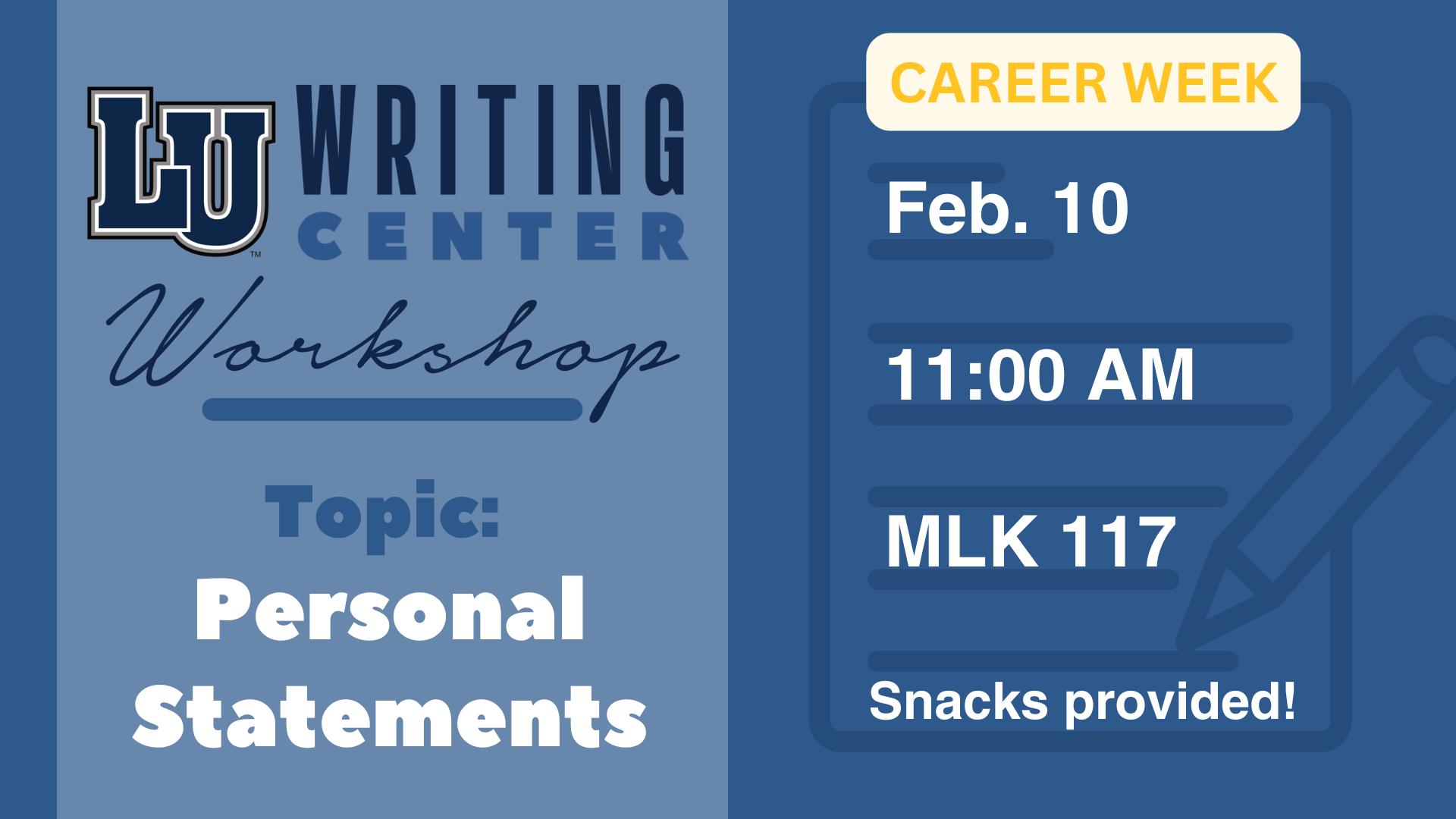 LU™ WRITING CENTER

Workshop

Topic:
Personal Statements

CAREER WEEK

Feb. 10

11:00 AM

MLK 117

Snacks provided!